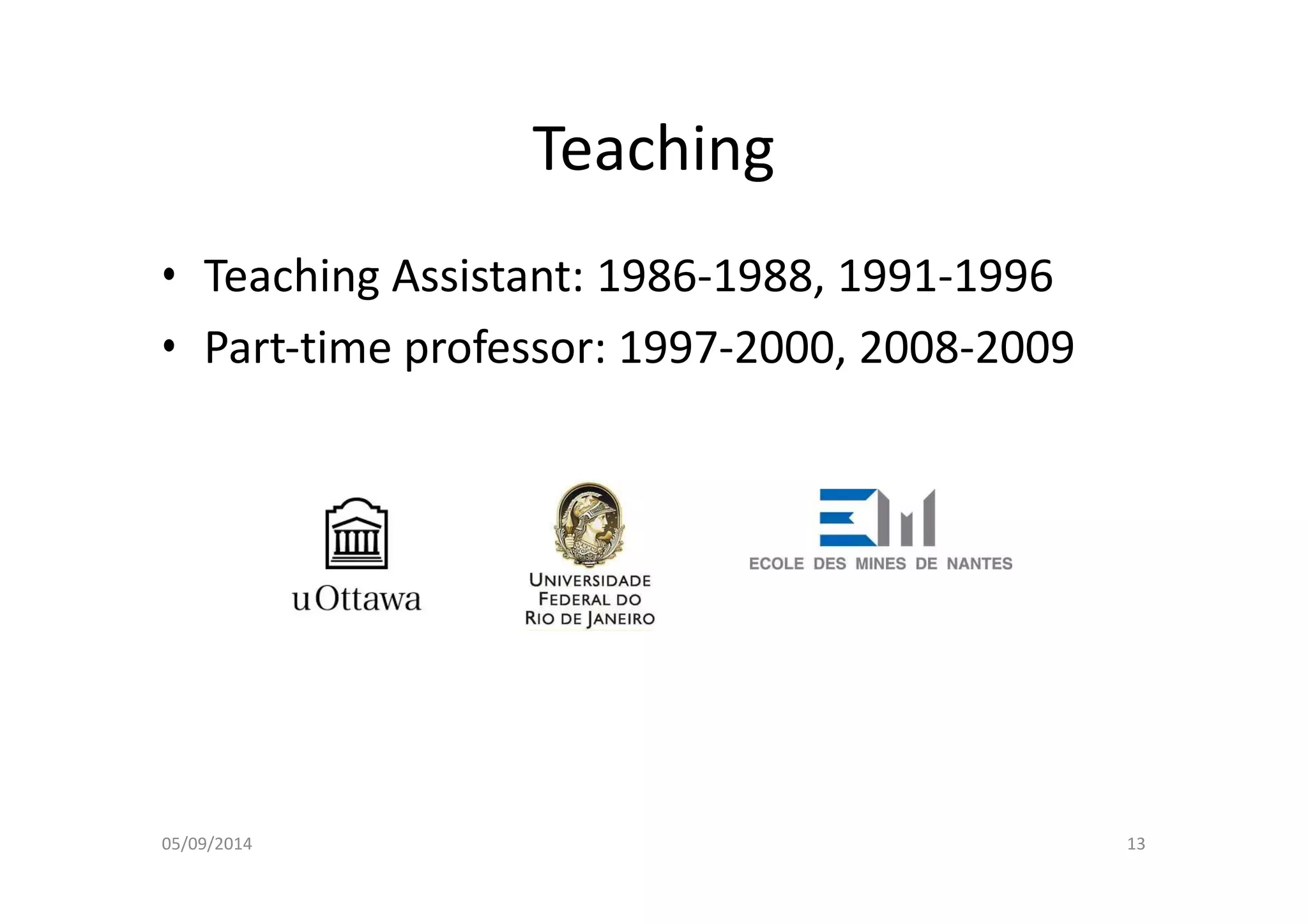 Teaching

• Teaching Assistant: 1986-1988, 1991-1996
• Part-time professor: 1997-2000, 2008-2009

uOttawa

UNIVERSIDADE FEDERAL DO RIO DE JANEIRO

ECOLE DES MINES DE NANTES

05/09/2014

13